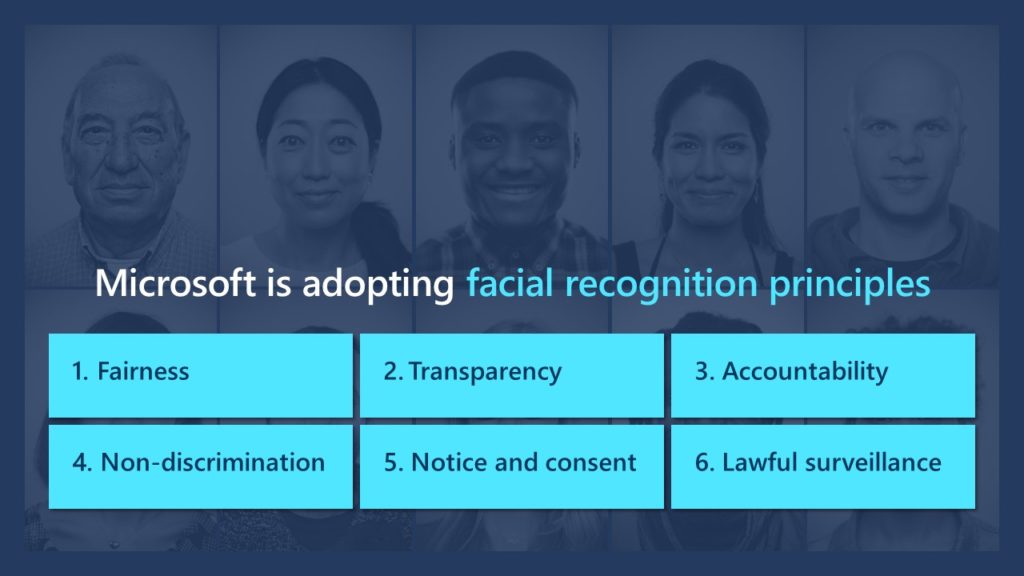 Microsoft is adopting facial recognition principles

1. Fairness

2. Transparency

3. Accountability

4. Non-discrimination

5. Notice and consent

6. Lawful surveillance